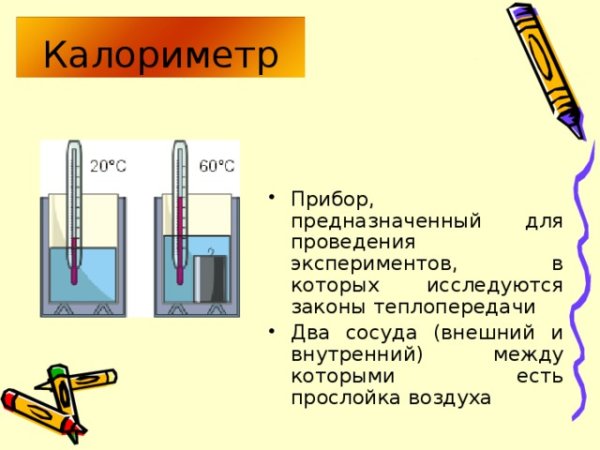 Калориметр

20°C

60°C

• Прибор, предназначенный для проведения экспериментов, в которых исследуются законы теплопередачи

• Два сосуда (внешний и внутренний) между которыми есть прослойка воздуха